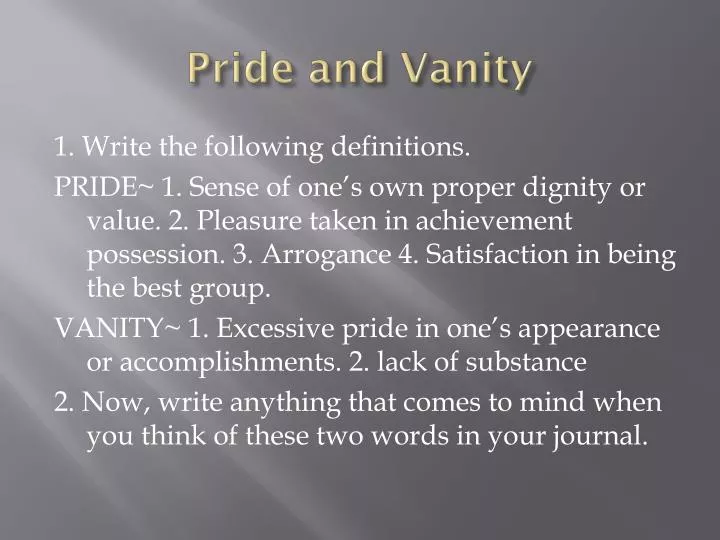 Pride and Vanity

1. Write the following definitions.

PRIDE~ 1. Sense of one's own proper dignity or value. 2. Pleasure taken in achievement possession. 3. Arrogance 4. Satisfaction in being the best group.

VANITY~ 1. Excessive pride in one's appearance or accomplishments. 2. lack of substance

2. Now, write anything that comes to mind when you think of these two words in your journal.